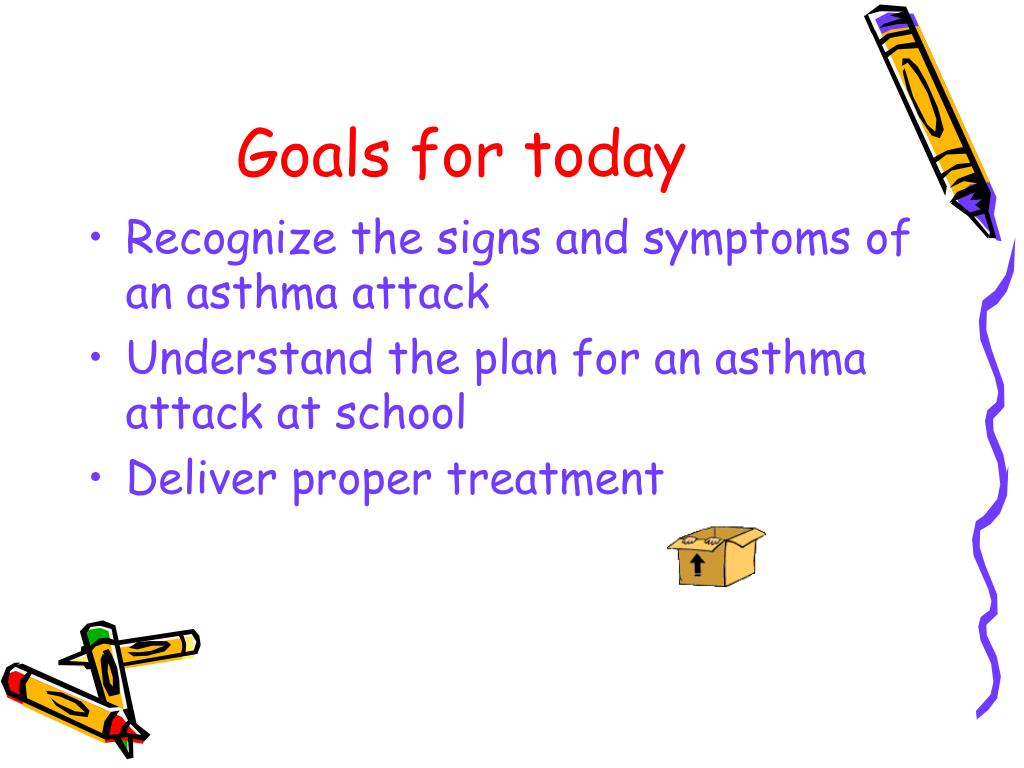 Goals for today

• Recognize the signs and symptoms of an asthma attack
• Understand the plan for an asthma attack at school
• Deliver proper treatment